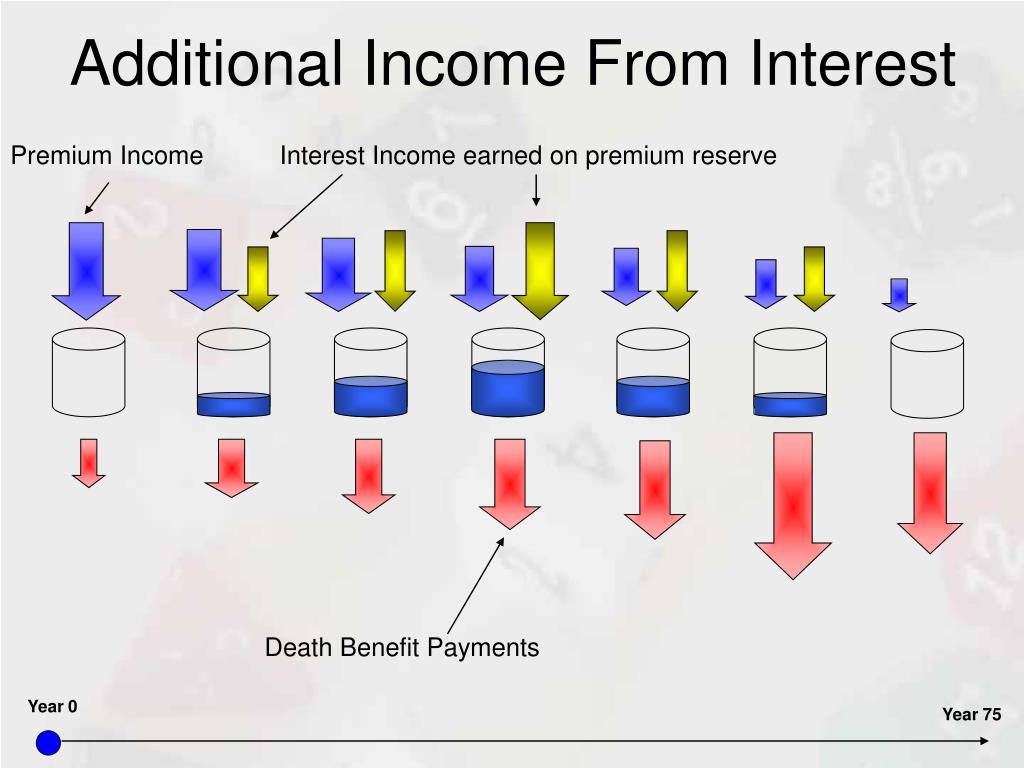 Additional Income From Interest

Premium Income

Interest Income earned on premium reserve

Death Benefit Payments

Year 0

Year 75